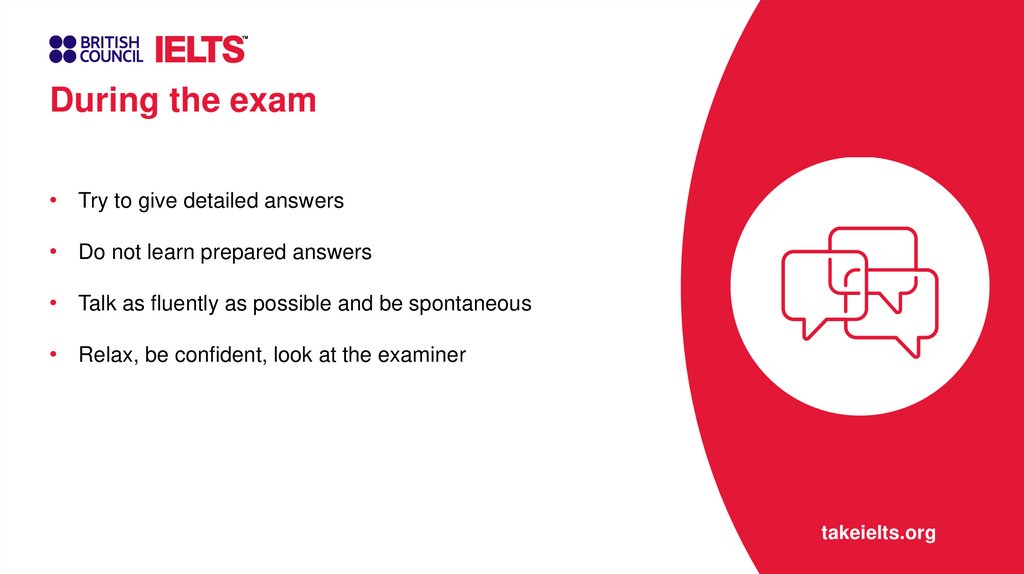 BRITISH COUNCIL IELTS™

During the exam

• Try to give detailed answers

• Do not learn prepared answers

• Talk as fluently as possible and be spontaneous

• Relax, be confident, look at the examiner

takeielts.org